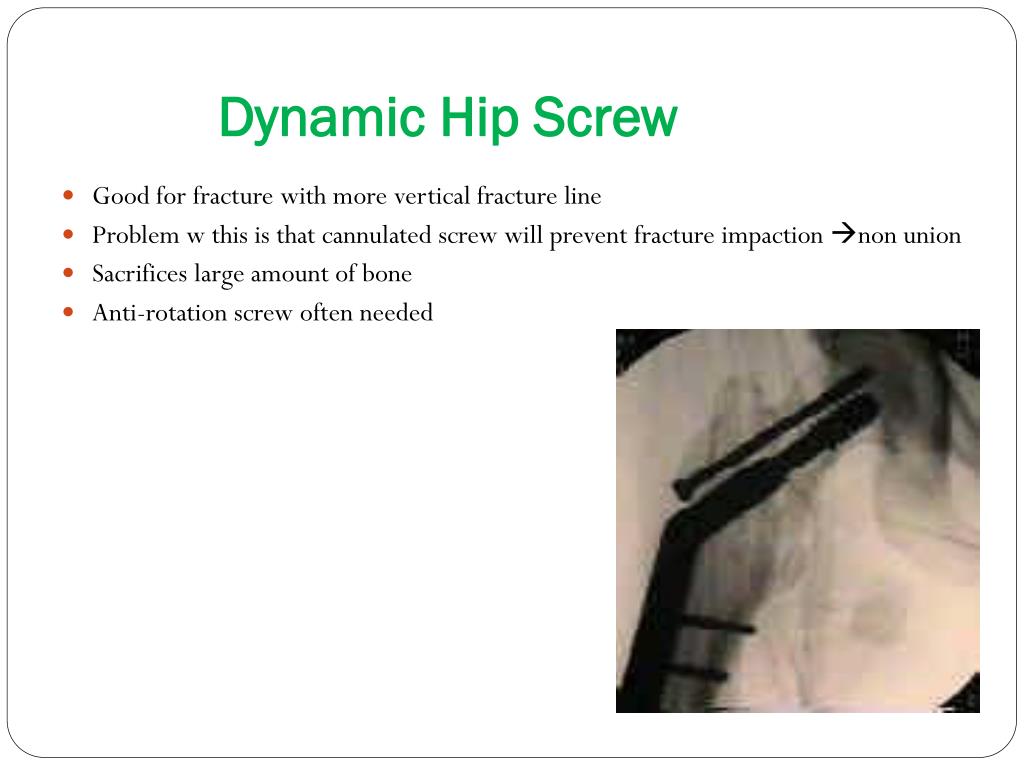 Dynamic Hip Screw

- Good for fracture with more vertical fracture line
- Problem w this is that cannulated screw will prevent fracture impaction →non union
- Sacrifices large amount of bone
- Anti-rotation screw often needed